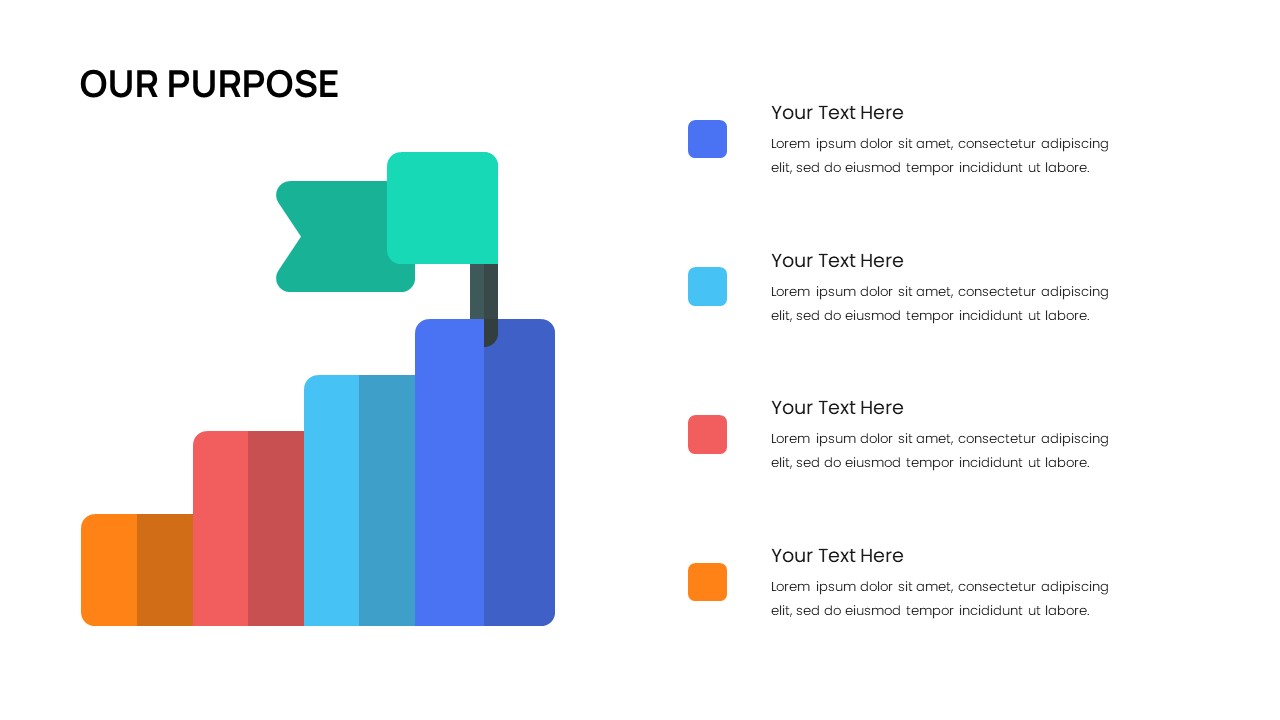 OUR PURPOSE

Your Text Here
Lorem ipsum dolor sit amet, consectetur adipiscing elit, sed do eiusmod tempor incididunt ut labore.

Your Text Here
Lorem ipsum dolor sit amet, consectetur adipiscing elit, sed do eiusmod tempor incididunt ut labore.

Your Text Here
Lorem ipsum dolor sit amet, consectetur adipiscing elit, sed do eiusmod tempor incididunt ut labore.

Your Text Here
Lorem ipsum dolor sit amet, consectetur adipiscing elit, sed do eiusmod tempor incididunt ut labore.